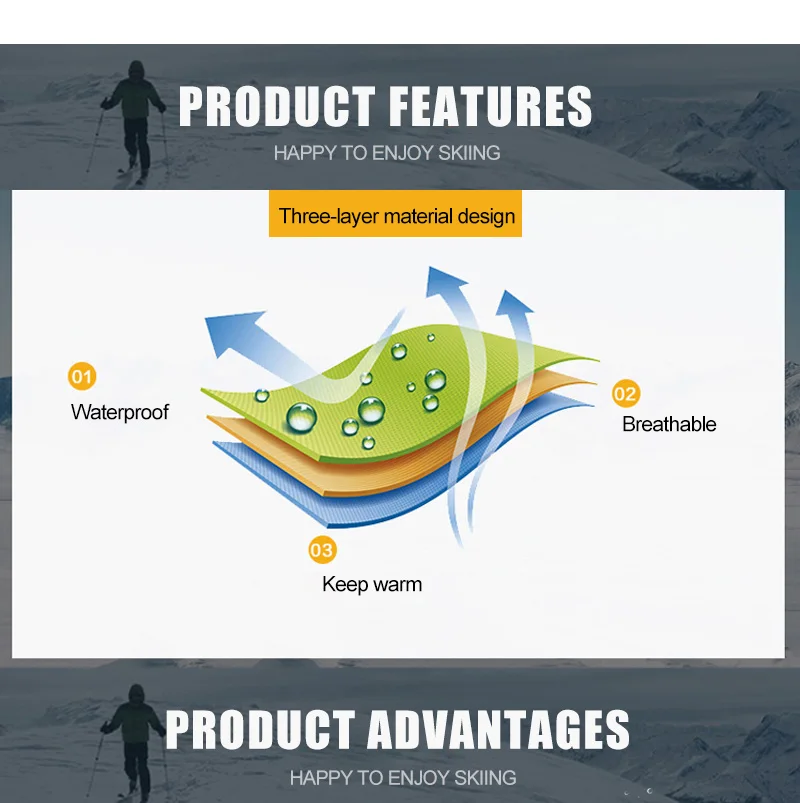 PRODUCT FEATURES
HAPPY TO ENJOY SKIING

Three-layer material design

01
Waterproof

02
Breathable

03
Keep warm

PRODUCT ADVANTAGES
HAPPY TO ENJOY SKIING